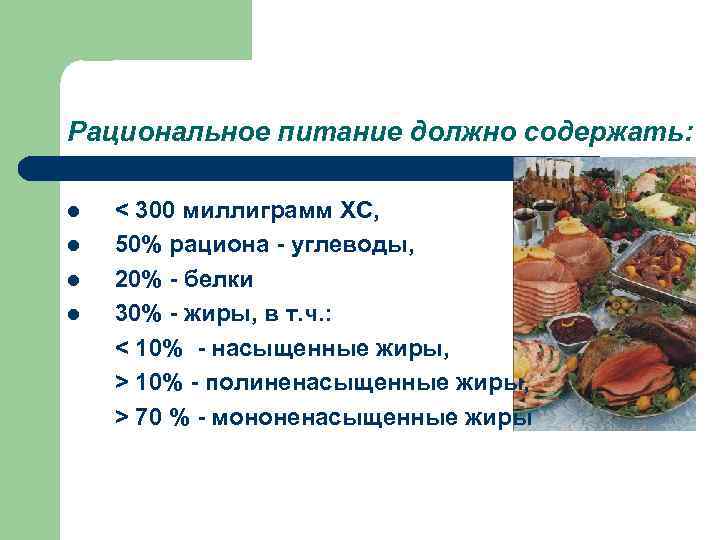 Рациональное питание должно содержать:

- < 300 миллиграмм ХС,
- 50% рациона - углеводы,
- 20% - белки
- 30% - жиры, в т.ч.:

< 10% - насыщенные жиры,

> 10% - полиненасыщенные жиры,

> 70 % - мононенасыщенные жиры